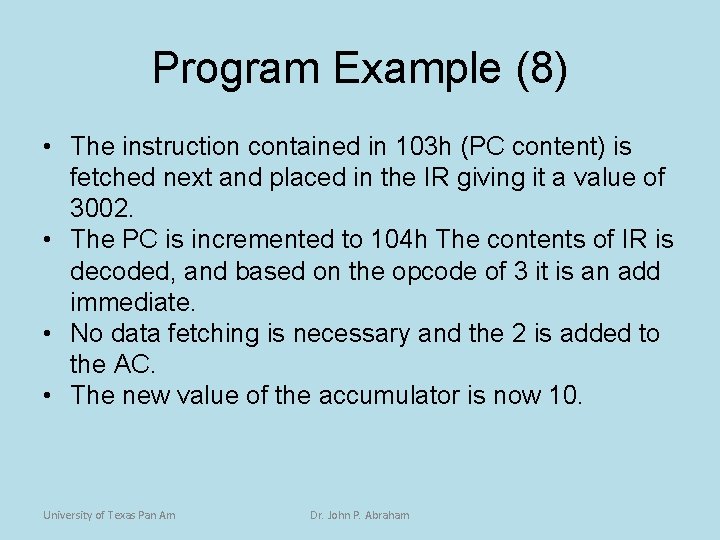 Program Example (8)

• The instruction contained in 103h (PC content) is fetched next and placed in the IR giving it a value of 3002.
• The PC is incremented to 104h The contents of IR is decoded, and based on the opcode of 3 it is an add immediate.
• No data fetching is necessary and the 2 is added to the AC.
• The new value of the accumulator is now 10.

University of Texas Pan Am

Dr. John P. Abraham